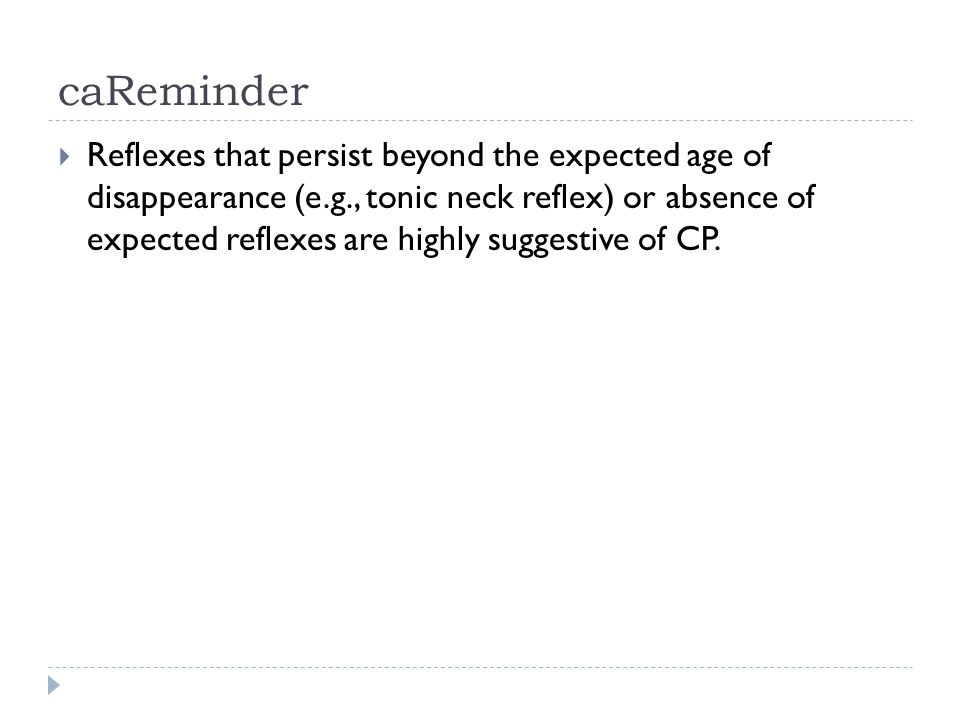 caReminder

Reflexes that persist beyond the expected age of disappearance (e.g., tonic neck reflex) or absence of expected reflexes are highly suggestive of CP.